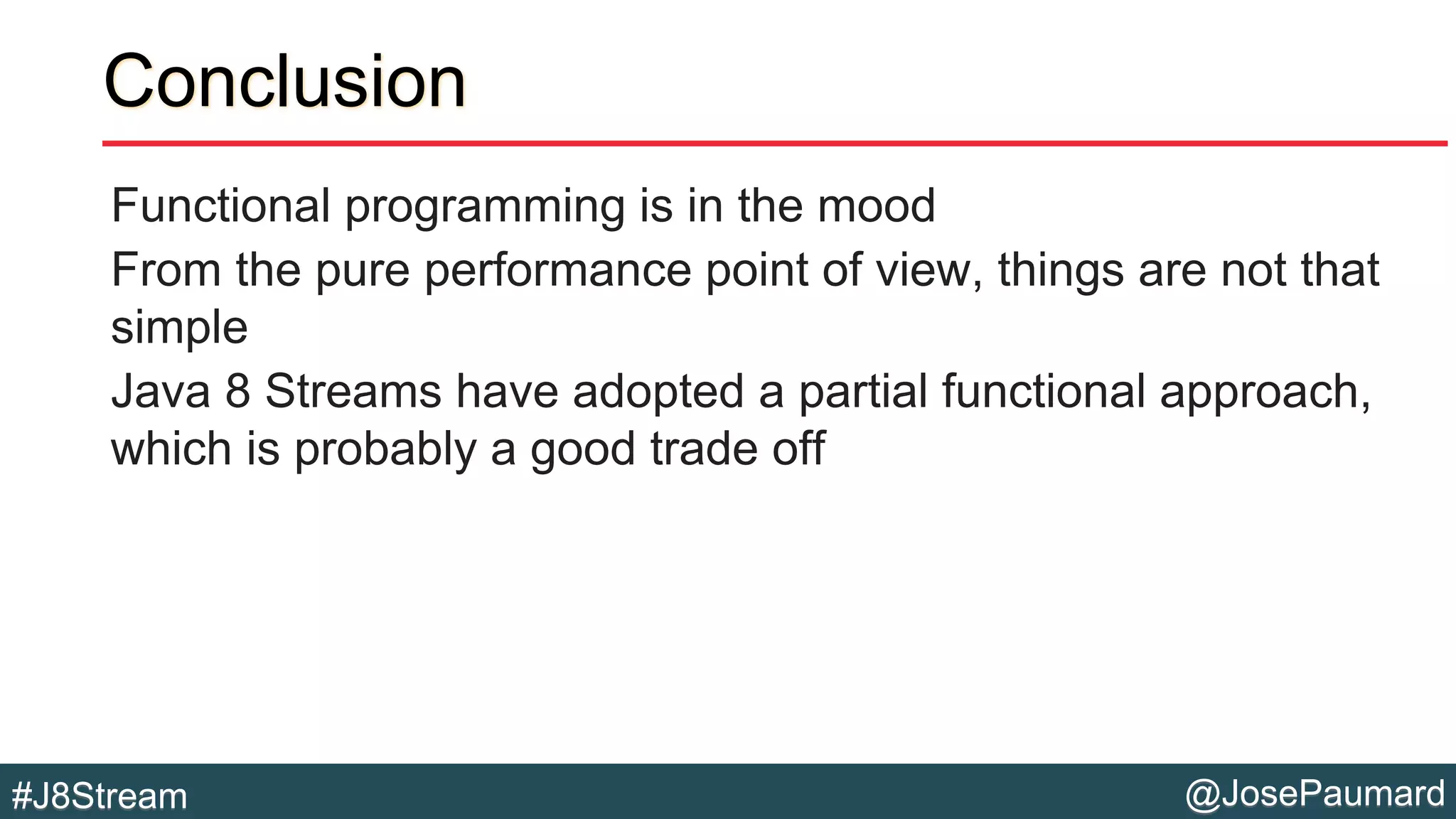 Conclusion

Functional programming is in the mood

From the pure performance point of view, things are not that simple

Java 8 Streams have adopted a partial functional approach, which is probably a good trade off

#J8Stream

@JosePaumard